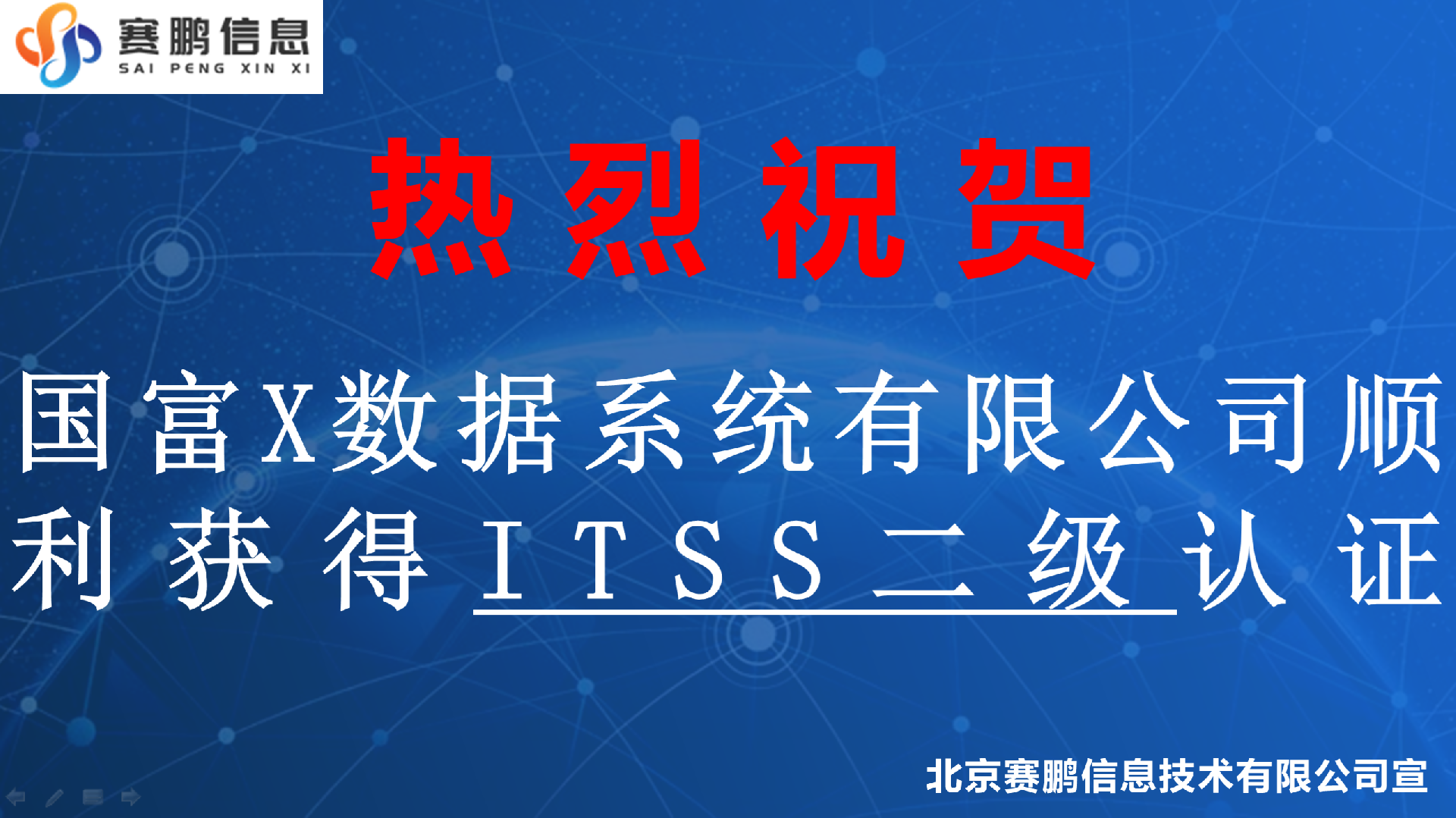 赛鹏信息
SAI PENG XIN XI

热烈祝贺

国富X数据系统有限公司顺利获得ITSS二级认证

北京赛鹏信息技术有限公司宣